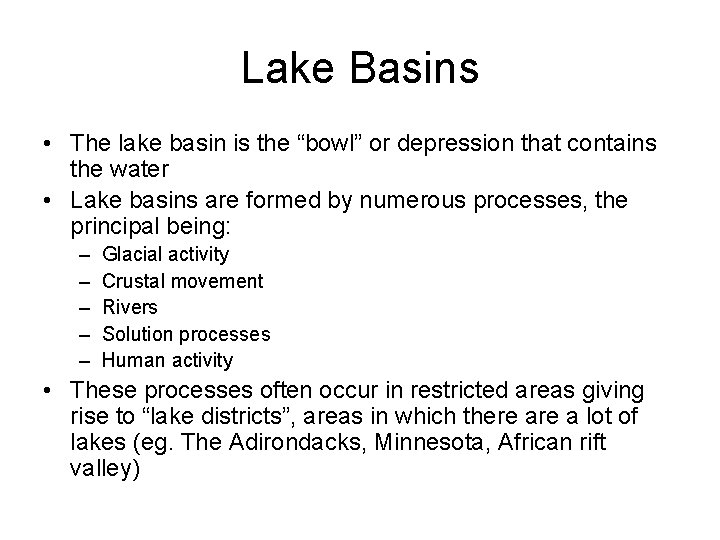 Lake Basins

• The lake basin is the “bowl” or depression that contains the water
• Lake basins are formed by numerous processes, the principal being:
  – Glacial activity
  – Crustal movement
  – Rivers
  – Solution processes
  – Human activity
• These processes often occur in restricted areas giving rise to “lake districts”, areas in which there are a lot of lakes (eg. The Adirondacks, Minnesota, African rift valley)